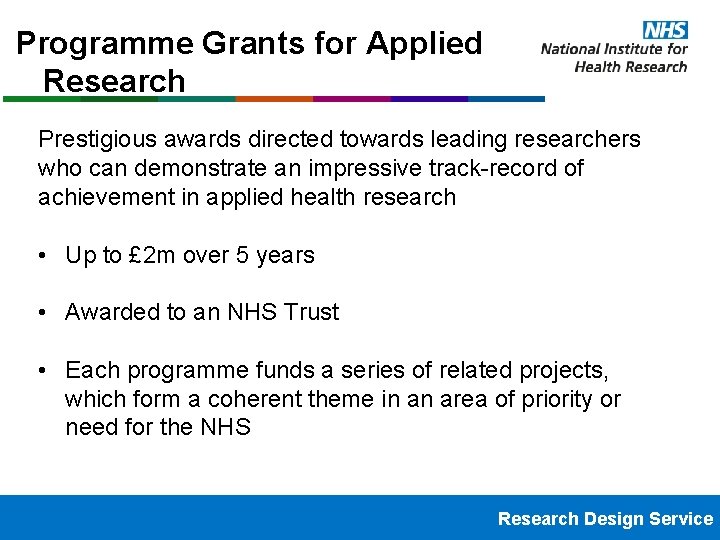 Programme Grants for Applied Research

NHS
National Institute for Health Research

Prestigious awards directed towards leading researchers who can demonstrate an impressive track-record of achievement in applied health research

• Up to £2m over 5 years

• Awarded to an NHS Trust

• Each programme funds a series of related projects, which form a coherent theme in an area of priority or need for the NHS

Research Design Service